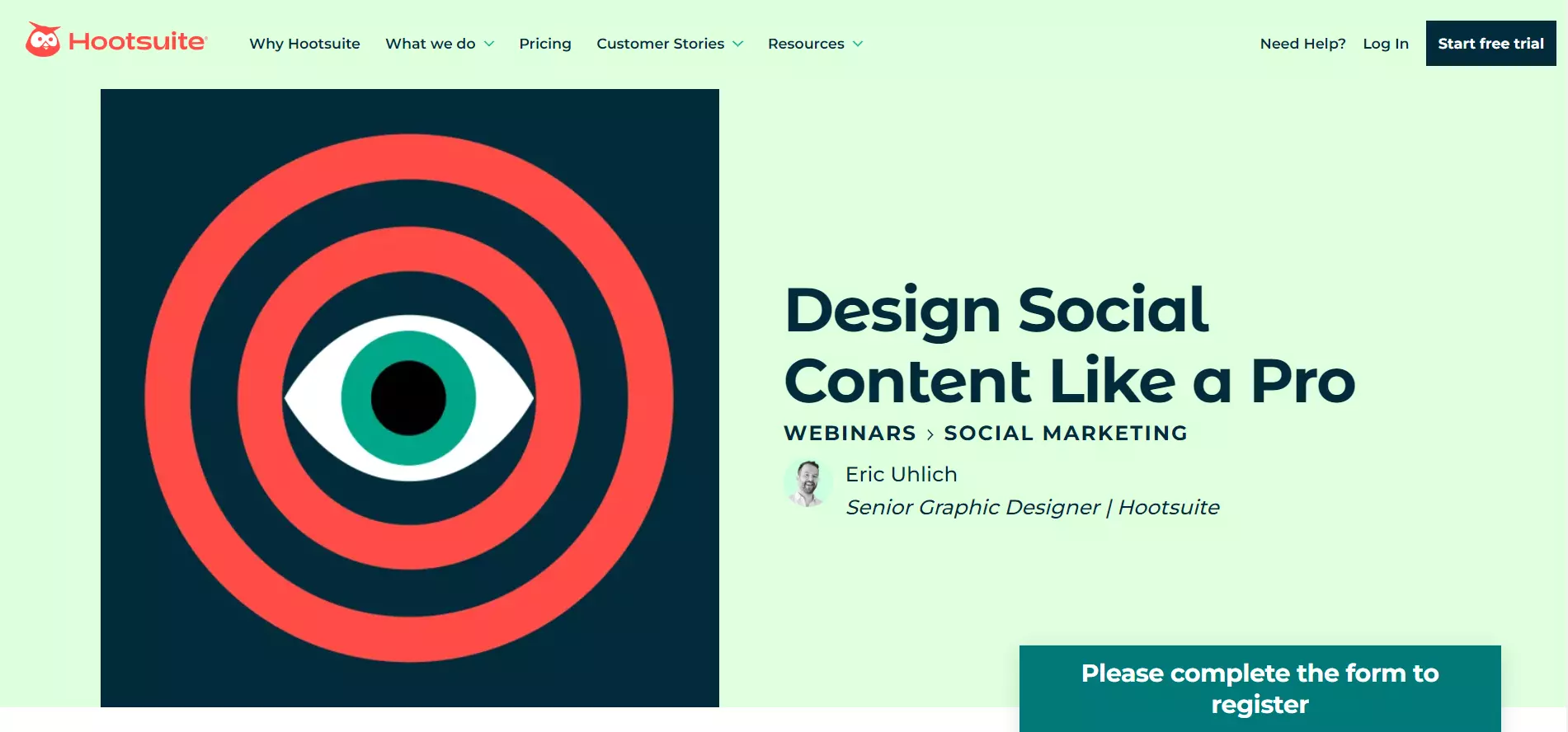 Hootsuite Why Hootsuite What we do Pricing Customer Stories Resources Need Help? Log In Start free trial

Design Social Content Like a Pro

WEBINARS › SOCIAL MARKETING

Eric Uhlich
Senior Graphic Designer | Hootsuite

Please complete the form to register